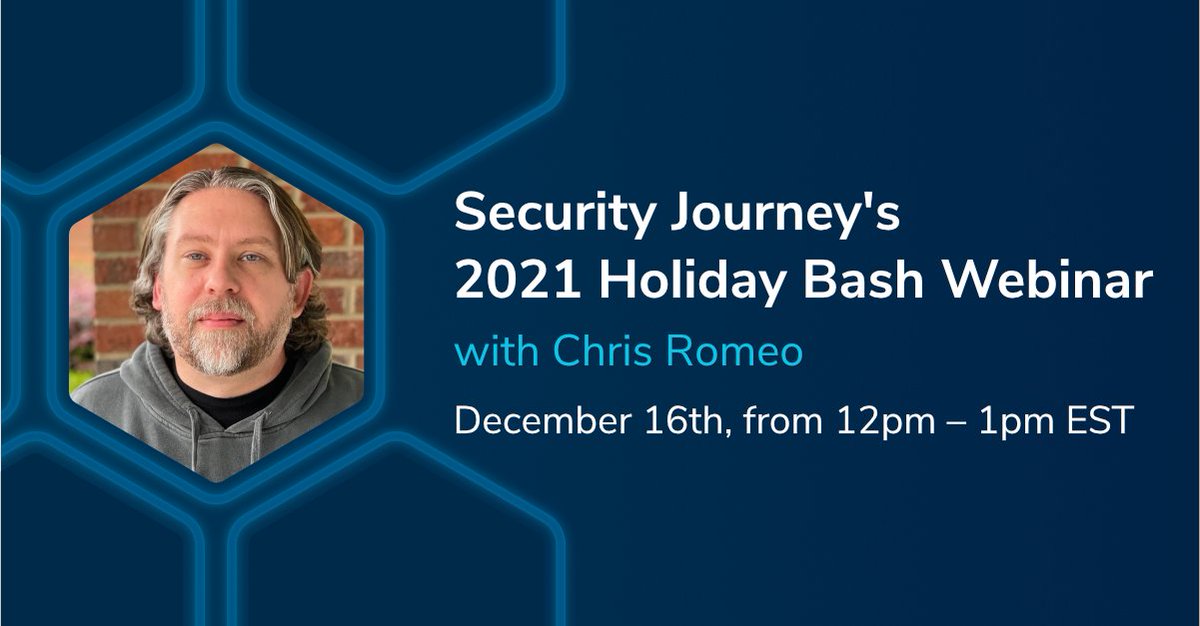 Security Journey's
2021 Holiday Bash Webinar

with Chris Romeo

December 16th, from 12pm – 1pm EST